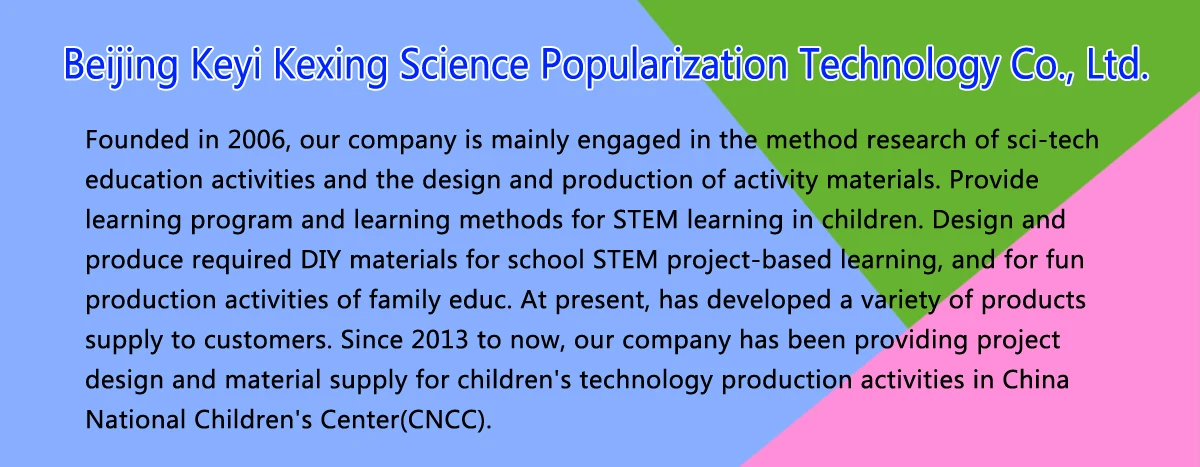 Beijing Keyi Kexing Science Popularization Technology Co., Ltd.

Founded in 2006, our company is mainly engaged in the method research of sci-tech education activities and the design and production of activity materials. Provide learning program and learning methods for STEM learning in children. Design and produce required DIY materials for school STEM project-based learning, and for fun production activities of family educ. At present, has developed a variety of products supply to customers. Since 2013 to now, our company has been providing project design and material supply for children's technology production activities in China National Children's Center(CNCC).